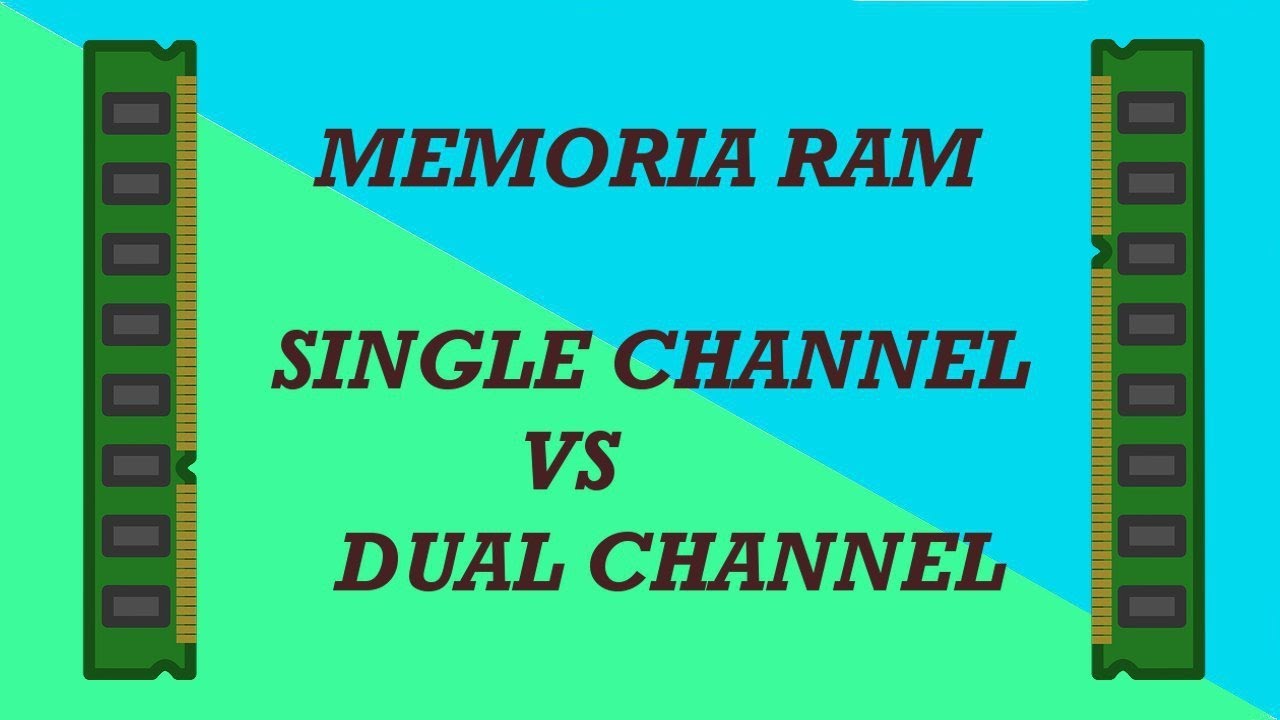 MEMORIA RAM

SINGLE CHANNEL
VS
DUAL CHANNEL